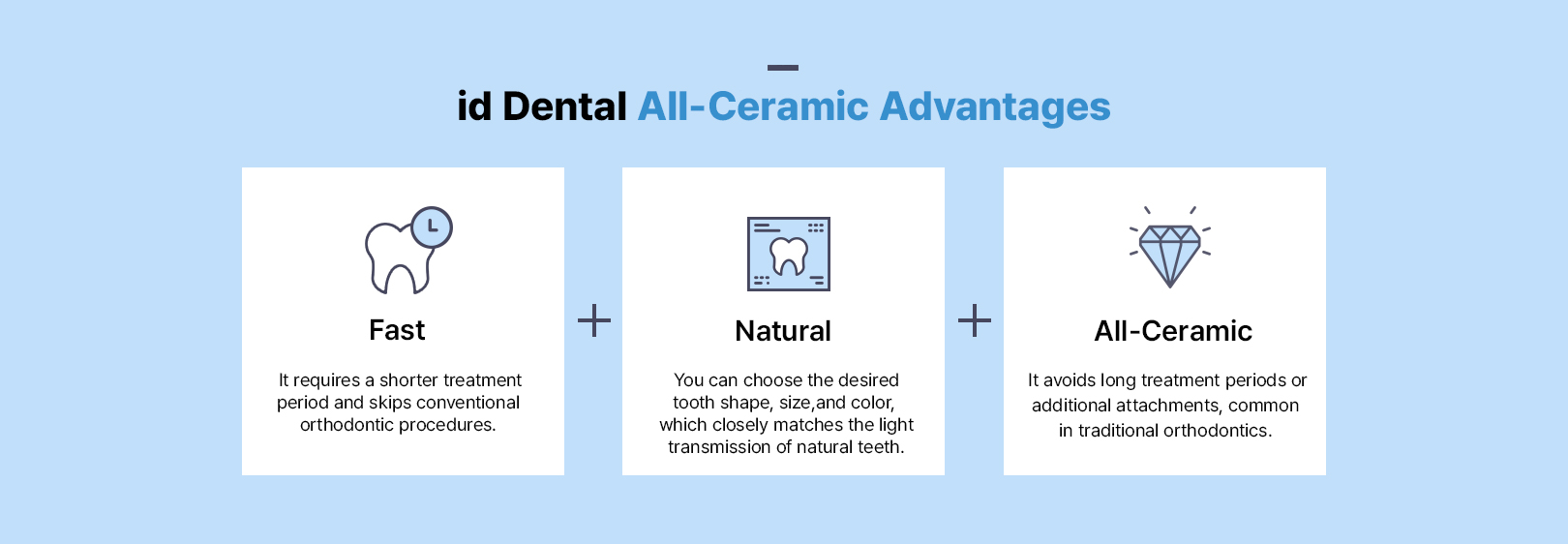 id Dental All-Ceramic Advantages

Fast

It requires a shorter treatment period and skips conventional orthodontic procedures.

+

Natural

You can choose the desired tooth shape, size,and color, which closely matches the light transmission of natural teeth.

+

All-Ceramic

It avoids long treatment periods or additional attachments, common in traditional orthodontics.